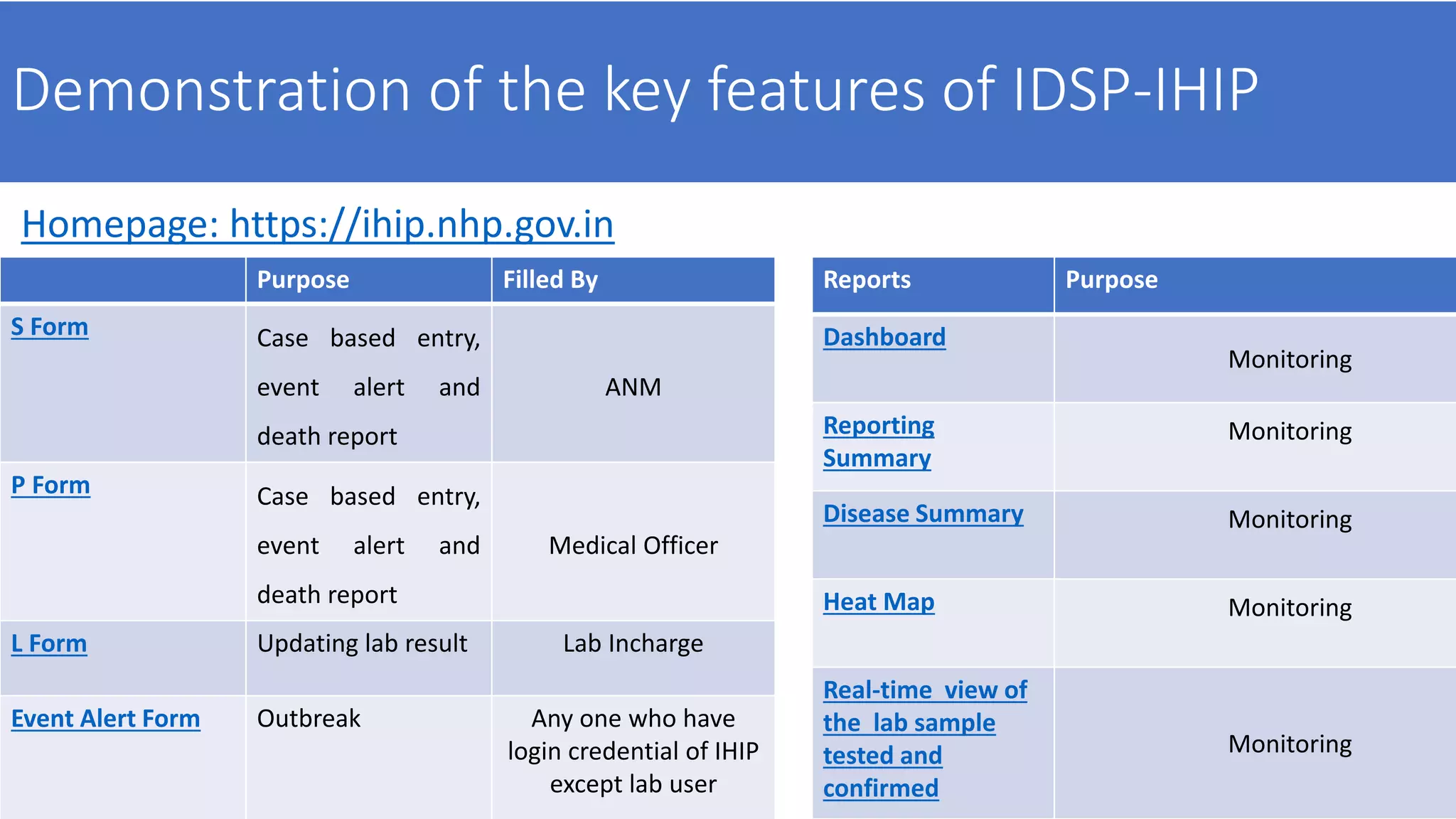 Demonstration of the key features of IDSP-IHIP

Homepage: https://ihip.nhp.gov.in

| | Purpose | Filled By |
|---|---|---|
| S Form | Case based entry, event alert and death report | ANM |
| P Form | Case based entry, event alert and death report | Medical Officer |
| L Form | Updating lab result | Lab Incharge |
| Event Alert Form | Outbreak | Any one who have login credential of IHIP except lab user |

| Reports | Purpose |
|---|---|
| Dashboard | Monitoring |
| Reporting Summary | Monitoring |
| Disease Summary | Monitoring |
| Heat Map | Monitoring |
| Real-time view of the lab sample tested and confirmed | Monitoring |